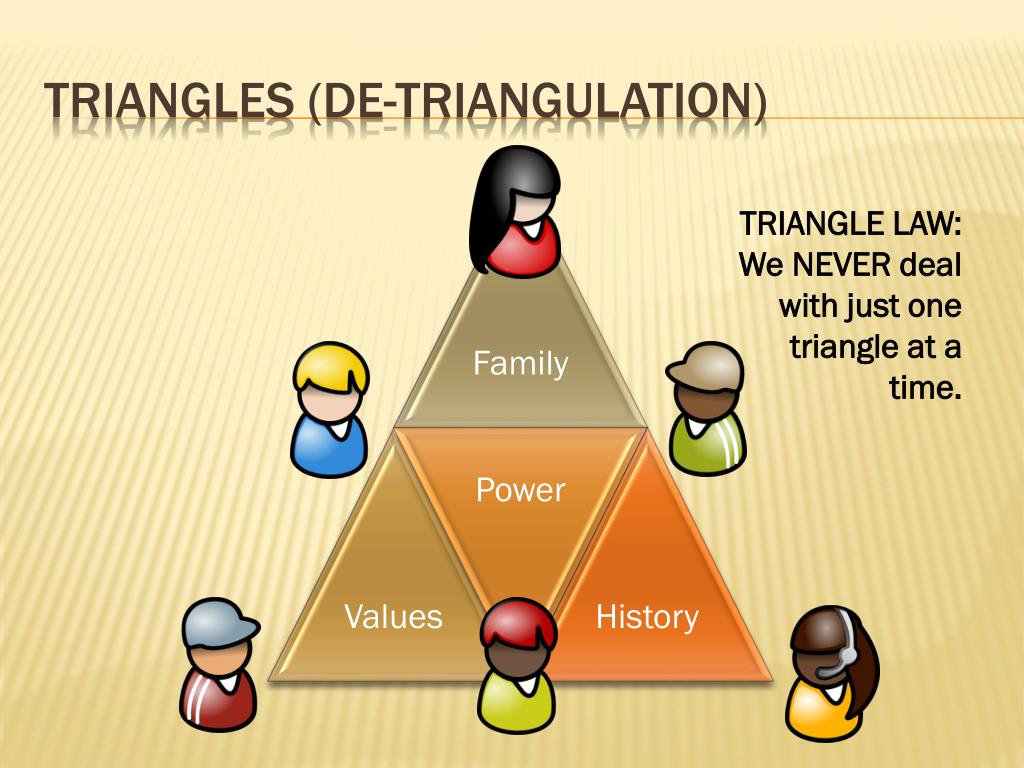 TRIANGLES (DE-TRIANGULATION)

TRIANGLE LAW: We NEVER deal with just one triangle at a time.

Family

Power

Values

History